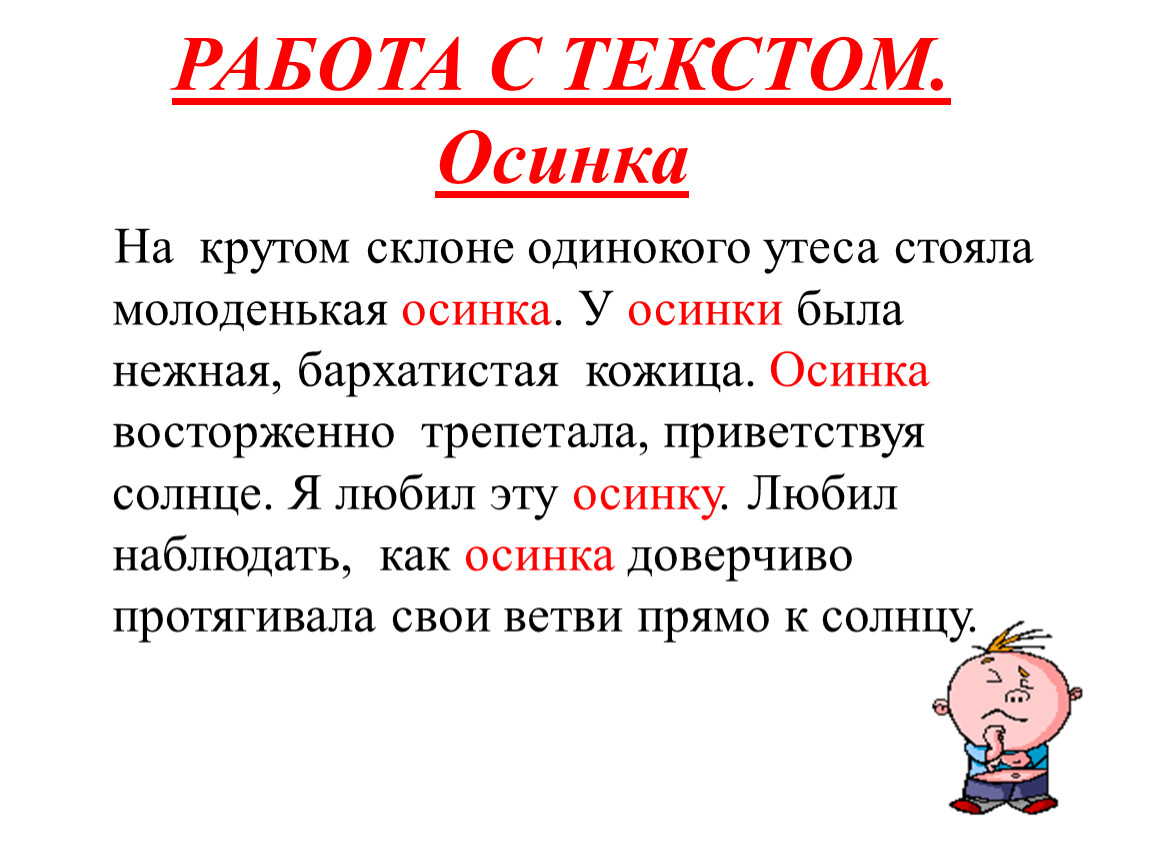 РАБОТА С ТЕКСТОМ.
Осинка

На крутом склоне одинокого утеса стояла молоденькая осинка. У осинки была нежная, бархатистая кожица. Осинка восторженно трепетала, приветствуя солнце. Я любил эту осинку. Любил наблюдать, как осинка доверчиво протягивала свои ветви прямо к солнцу.